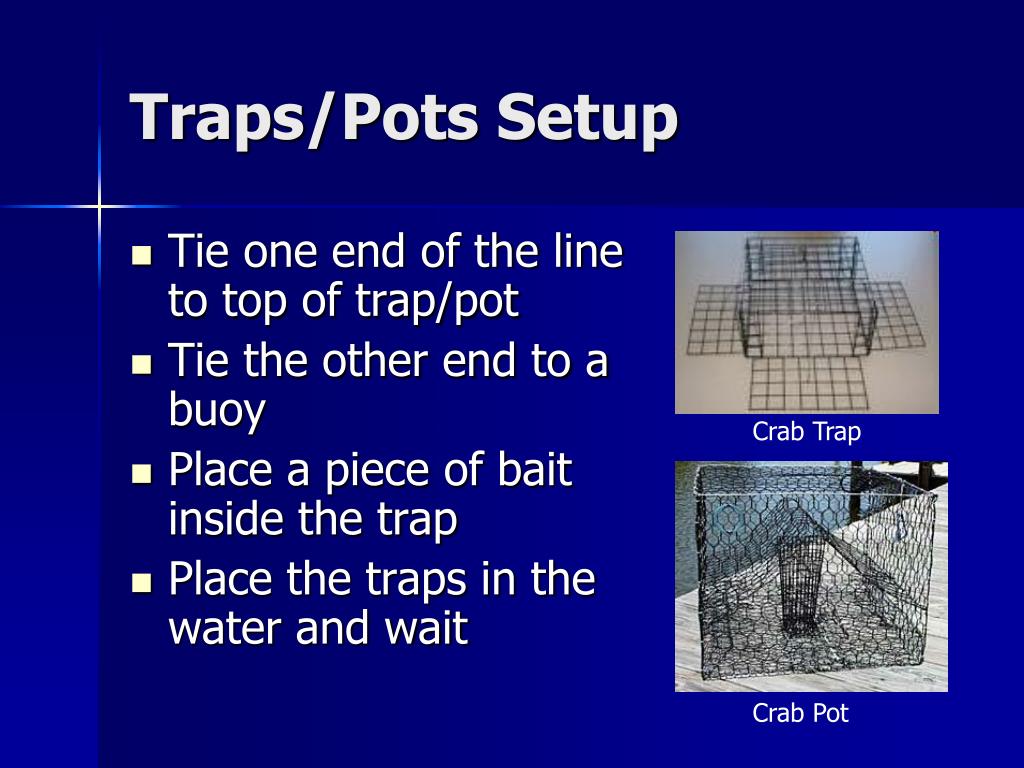 Traps/Pots Setup

- Tie one end of the line to top of trap/pot
- Tie the other end to a buoy
- Place a piece of bait inside the trap
- Place the traps in the water and wait

Crab Trap

Crab Pot